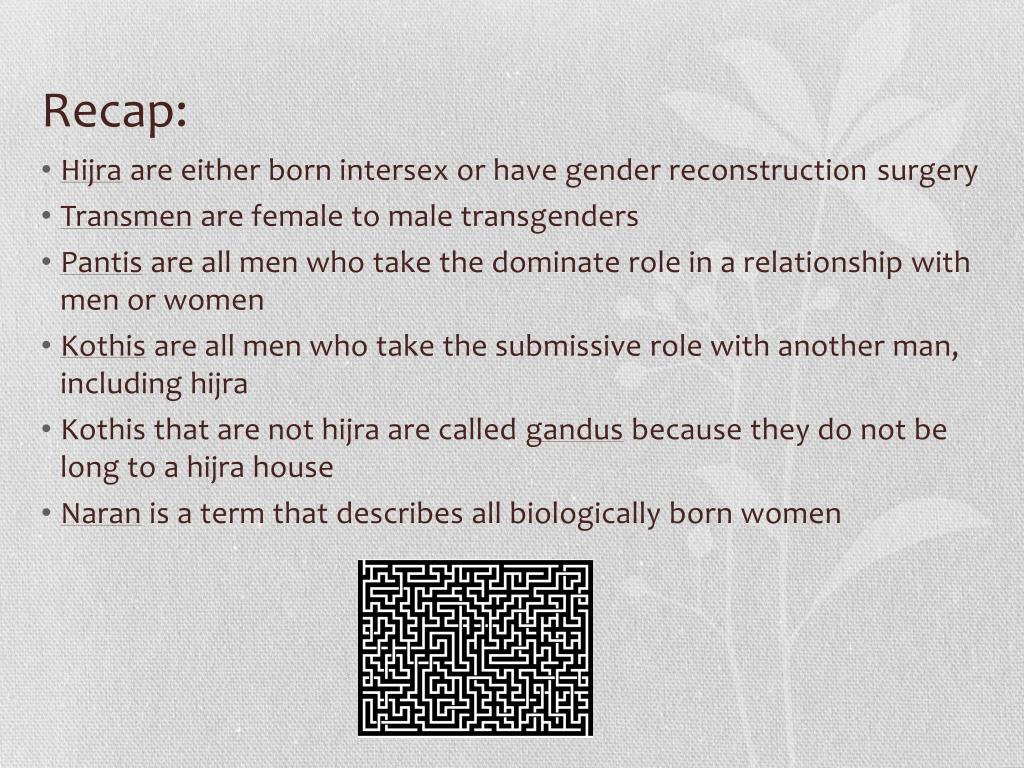 Recap:

• Hijra are either born intersex or have gender reconstruction surgery
• Transmen are female to male transgenders
• Pantis are all men who take the dominate role in a relationship with men or women
• Kothis are all men who take the submissive role with another man, including hijra
• Kothis that are not hijra are called gandus because they do not be long to a hijra house
• Naran is a term that describes all biologically born women